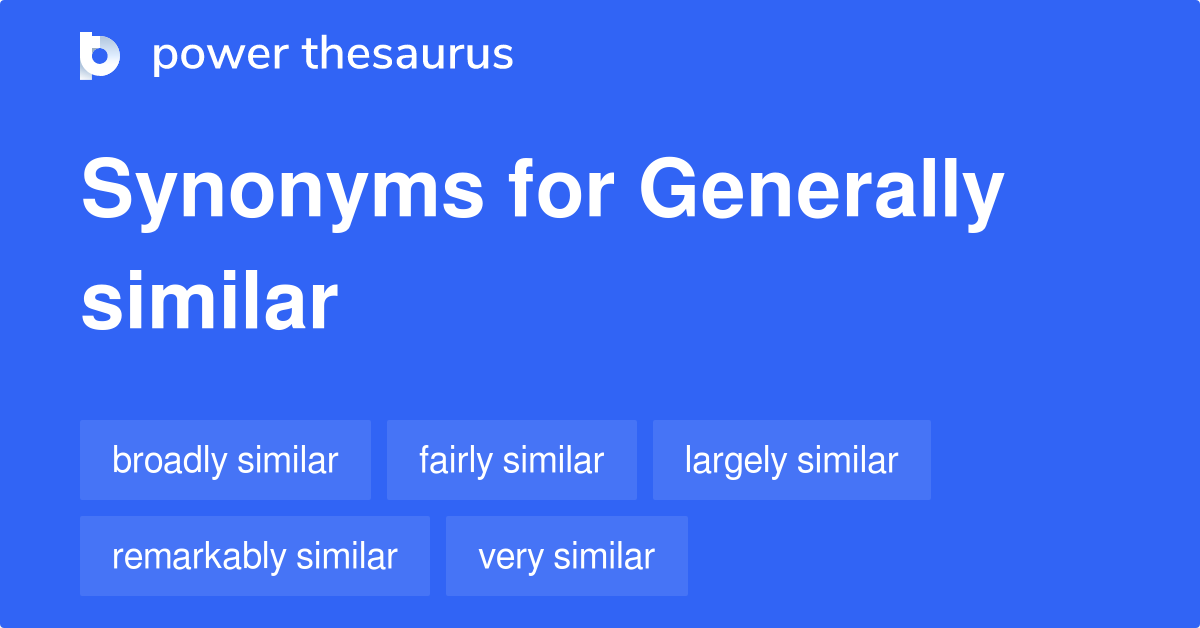 power thesaurus

Synonyms for Generally similar

broadly similar
fairly similar
largely similar
remarkably similar
very similar